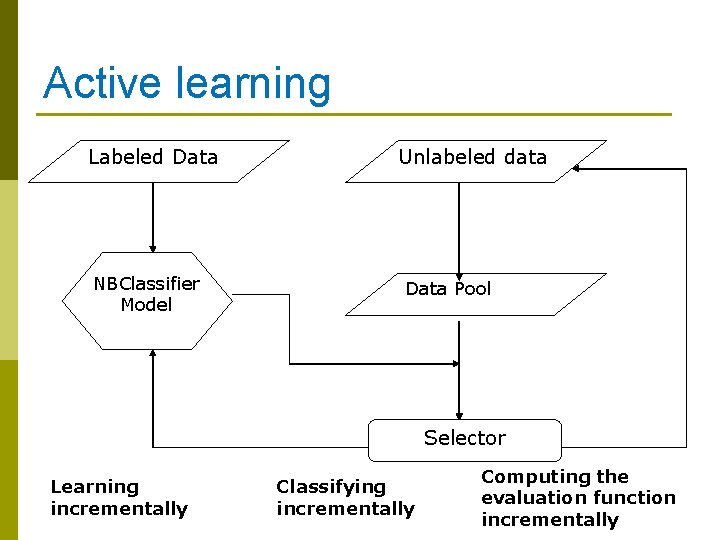 Active learning

Labeled Data

Unlabeled data

NBClassifier Model

Data Pool

Selector

Learning incrementally

Classifying incrementally

Computing the evaluation function incrementally